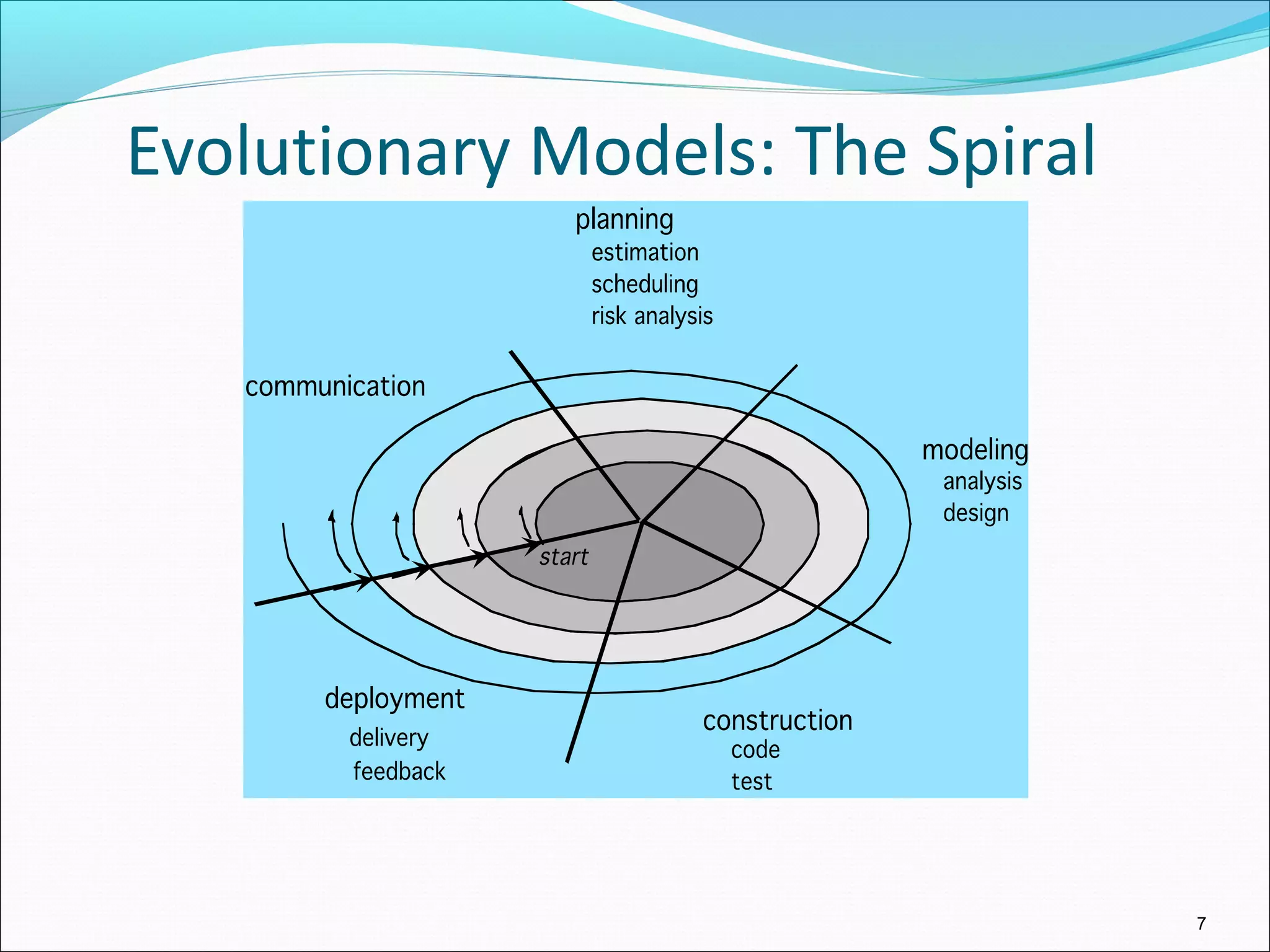 Evolutionary Models: The Spiral

planning
estimation
scheduling
risk analysis

communication

modeling
analysis
design

start

deployment
delivery
feedback

construction
code
test

7